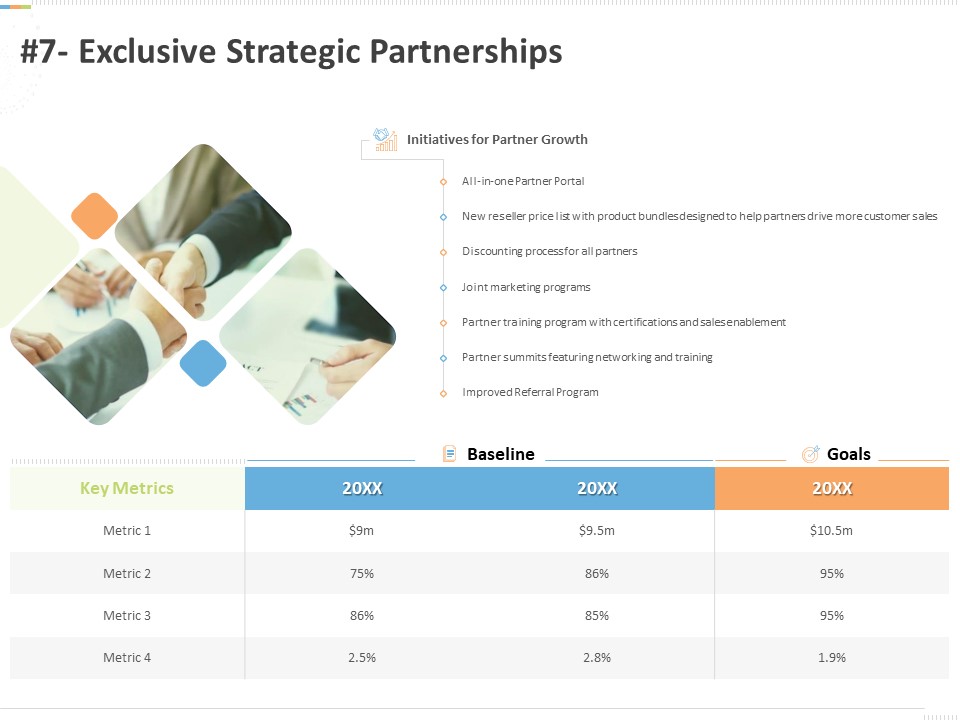 #7- Exclusive Strategic Partnerships

Initiatives for Partner Growth

All-in-one Partner Portal

New reseller price list with product bundles designed to help partners drive more customer sales

Discounting process for all partners

Joint marketing programs

Partner training program with certifications and sales enablement

Partner summits featuring networking and training

Improved Referral Program

Baseline

Goals

| Key Metrics | 20XX | 20XX | 20XX |
|---|---|---|---|
| Metric 1 | \$9m | \$9.5m | \$10.5m |
| Metric 2 | 75% | 86% | 95% |
| Metric 3 | 86% | 85% | 95% |
| Metric 4 | 2.5% | 2.8% | 1.9% |